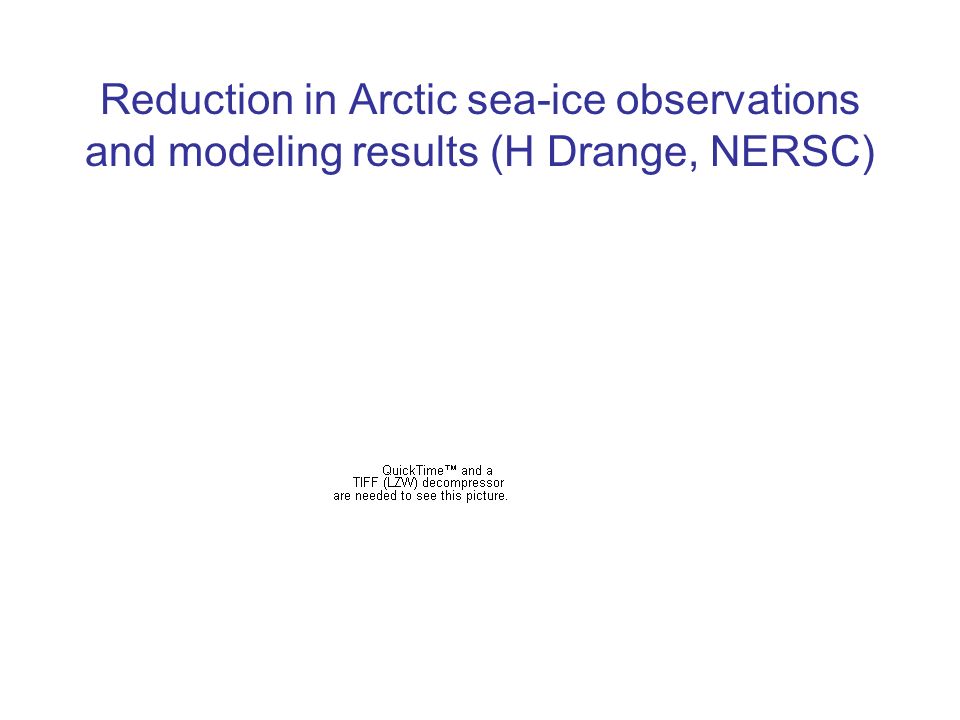 Reduction in Arctic sea-ice observations and modeling results (H Drange, NERSC)

QuickTime™ and a TIFF (LZW) decompressor are needed to see this picture.